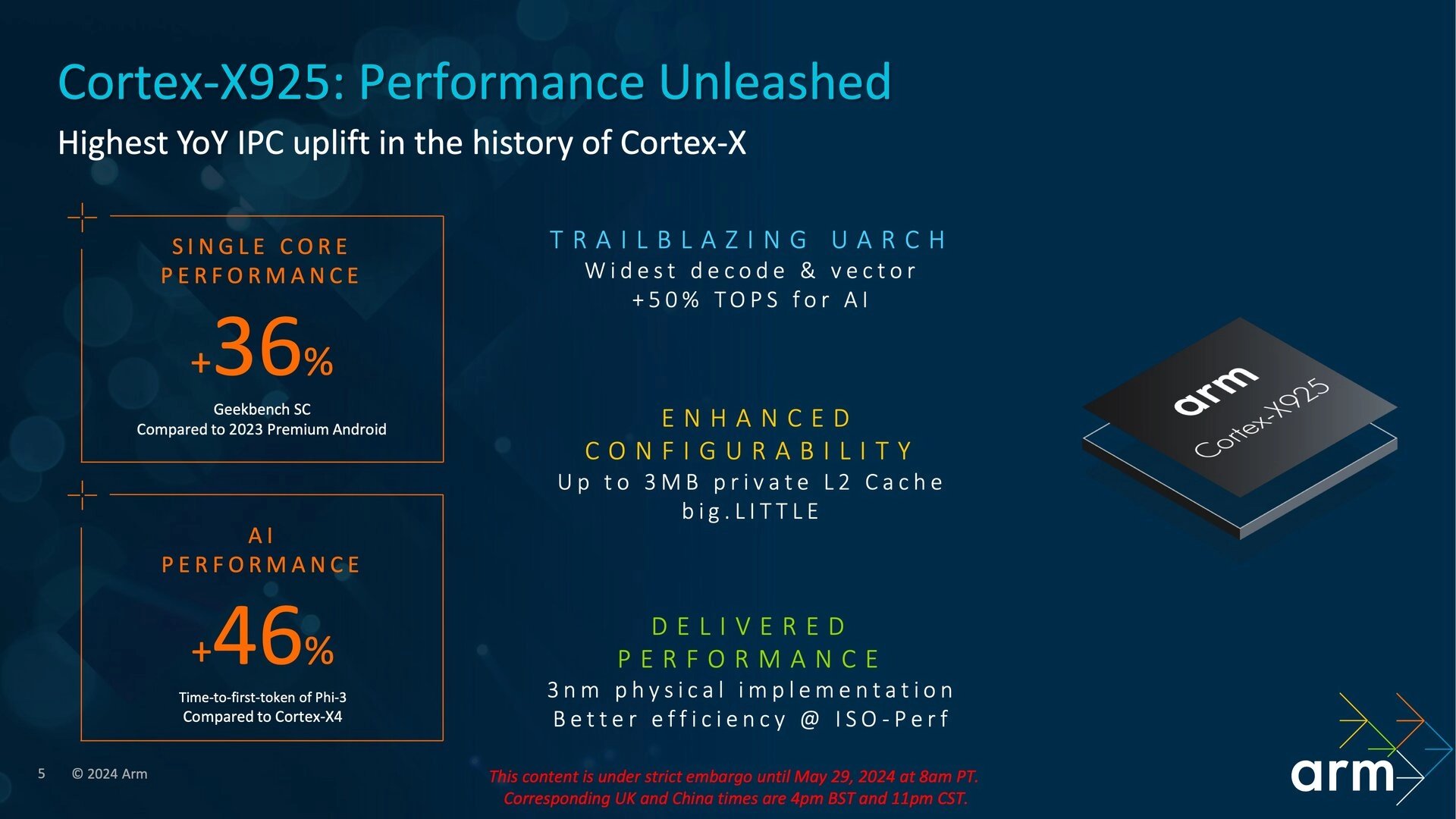 Cortex-X925: Performance Unleashed

Highest YoY IPC uplift in the history of Cortex-X

SINGLE CORE PERFORMANCE

+36%

Geekbench SC
Compared to 2023 Premium Android

AI PERFORMANCE

+46%

Time-to-first-token of Phi-3
Compared to Cortex-X4

TRAILBLAZING UARCH
Widest decode & vector
+50% TOPS for AI

ENHANCED CONFIGURABILITY
Up to 3MB private L2 Cache
big.LITTLE

DELIVERED PERFORMANCE
3nm physical implementation
Better efficiency @ ISO-Perf

arm
Cortex-X925

5 © 2024 Arm

This content is under strict embargo until May 29, 2024 at 8am PT.
Corresponding UK and China times are 4pm BST and 11pm CST.

arm